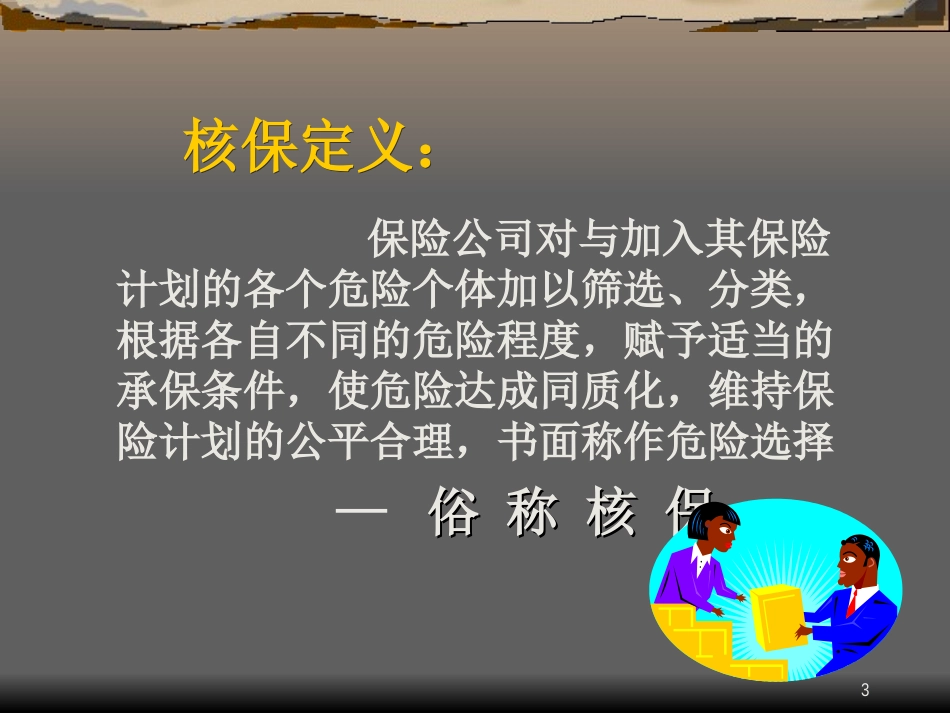 核保定义：

保险公司对与加入其保险计划的各个危险个体加以筛选、分类，根据各自不同的危险程度，赋予适当的承保条件，使危险达成同质化，维持保险计划的公平合理，书面称作危险选择

— 俗 称 核 保

3